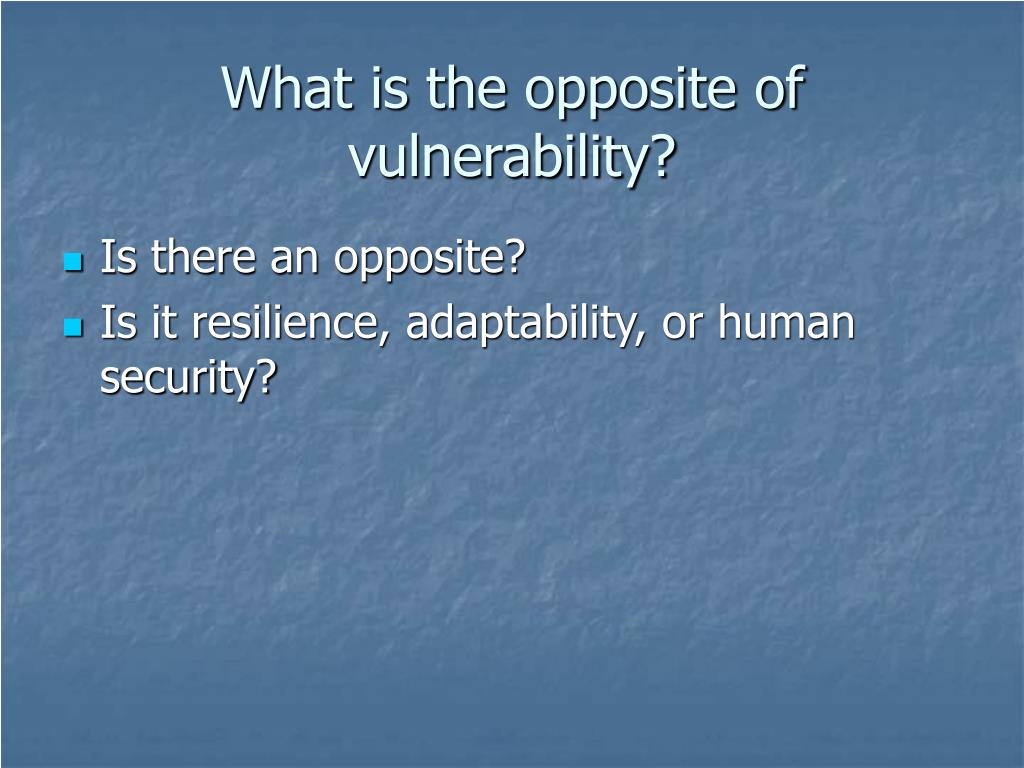 What is the opposite of vulnerability?

- Is there an opposite?
- Is it resilience, adaptability, or human security?